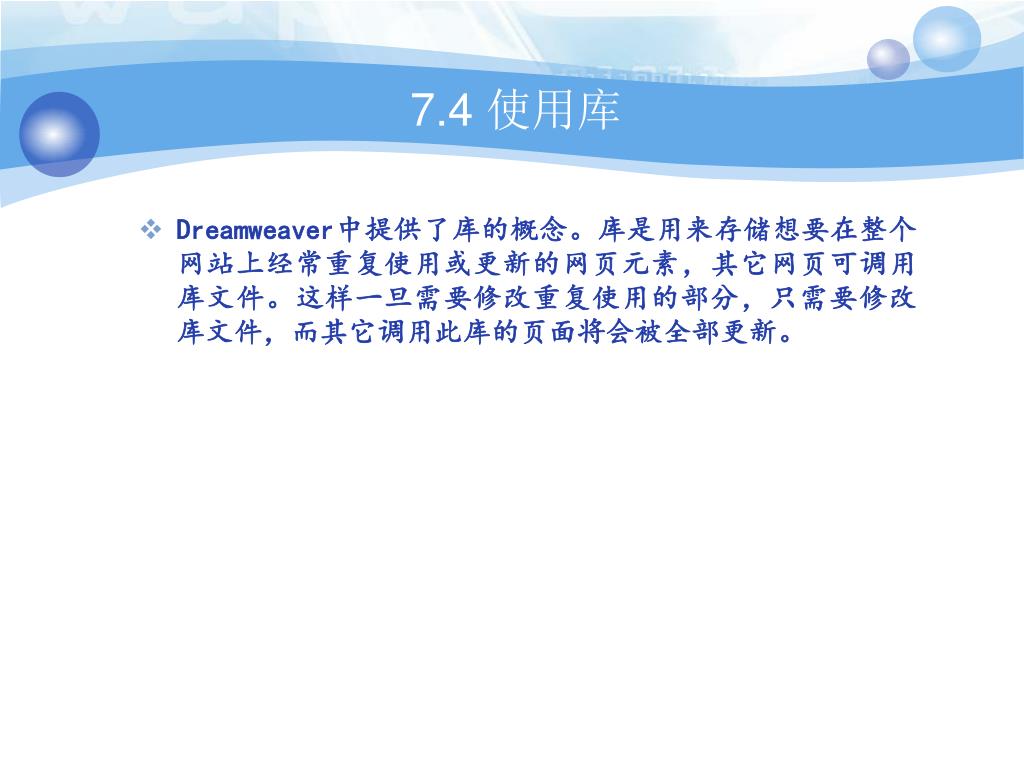 7.4 使用库

❖ Dreamweaver中提供了库的概念。库是用来存储想要在整个网站上经常重复使用或更新的网页元素，其它网页可调用库文件。这样一旦需要修改重复使用的部分，只需要修改库文件，而其它调用此库的页面将会被全部更新。